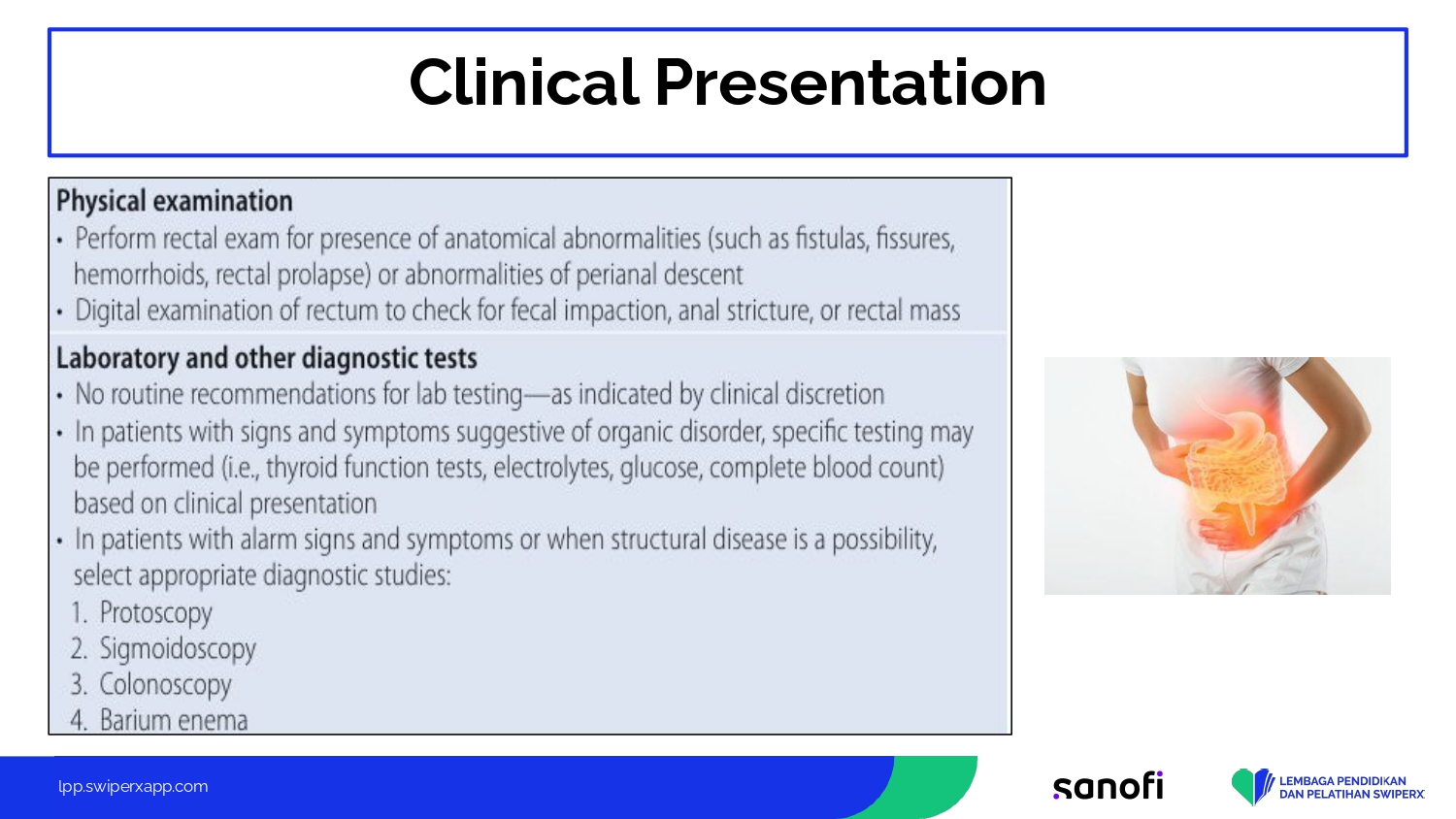 Clinical Presentation

Physical examination
• Perform rectal exam for presence of anatomical abnormalities (such as fistulas, fissures, hemorrhoids, rectal prolapse) or abnormalities of perianal descent
• Digital examination of rectum to check for fecal impaction, anal stricture, or rectal mass

Laboratory and other diagnostic tests
• No routine recommendations for lab testing—as indicated by clinical discretion
• In patients with signs and symptoms suggestive of organic disorder, specific testing may be performed (i.e., thyroid function tests, electrolytes, glucose, complete blood count) based on clinical presentation
• In patients with alarm signs and symptoms or when structural disease is a possibility, select appropriate diagnostic studies:
1. Protoscopy
2. Sigmoidoscopy
3. Colonoscopy
4. Barium enema

lpp.swiperxapp.com

sanofi

LEMBAGA PENDIDIKAN DAN PELATIHAN SWIPERX